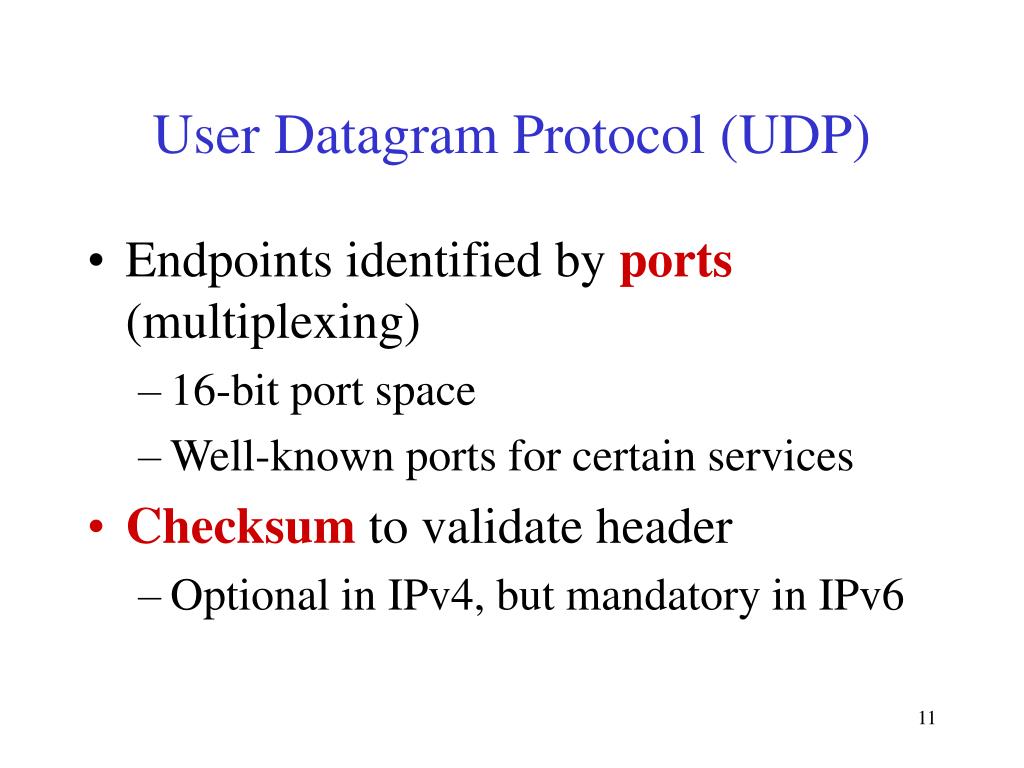 User Datagram Protocol (UDP)

• Endpoints identified by ports (multiplexing)
– 16-bit port space
– Well-known ports for certain services
• Checksum to validate header
– Optional in IPv4, but mandatory in IPv6

11